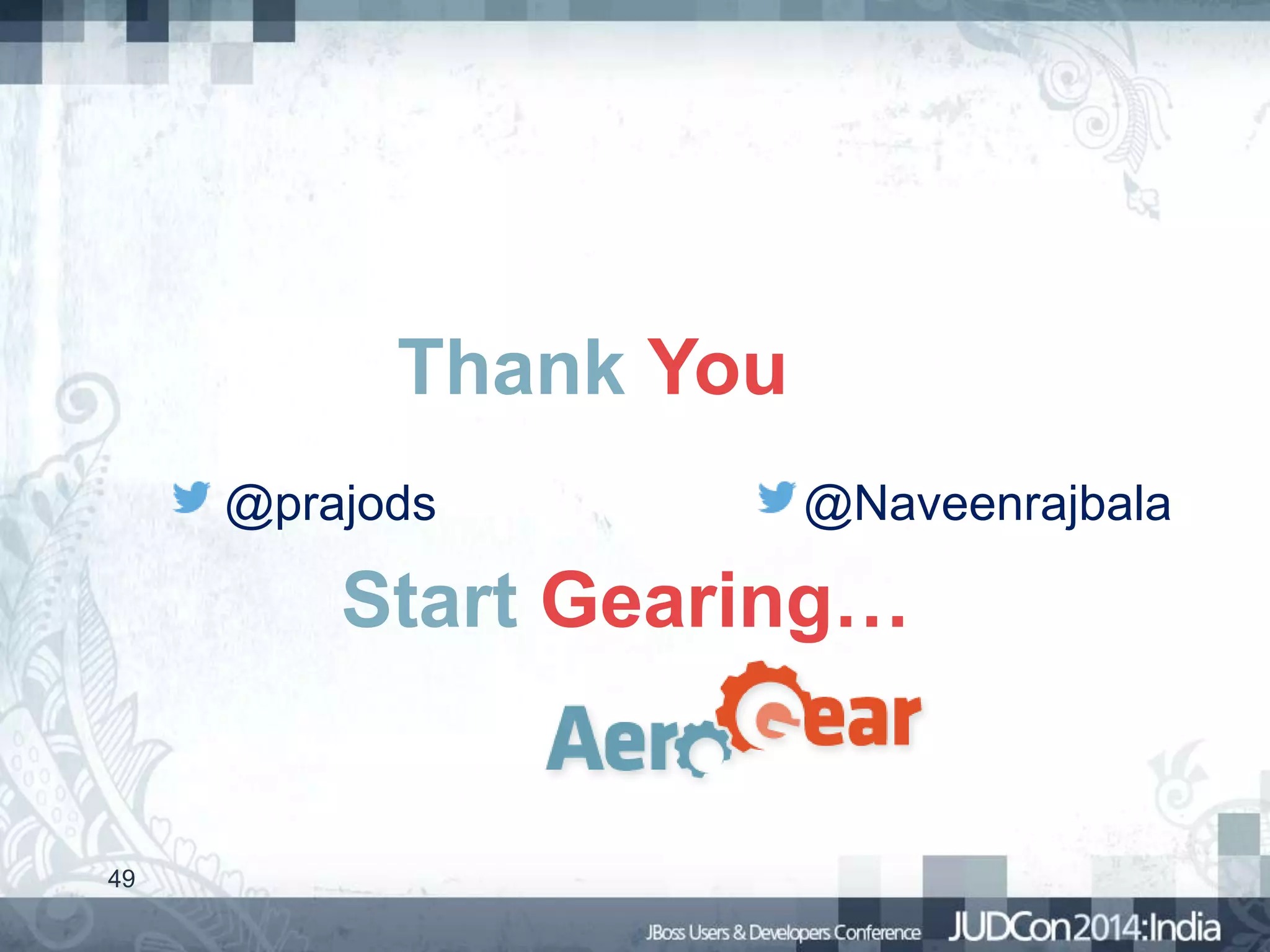 Thank You

@prajods

@Naveenrajbala

Start Gearing…

AeroGear

49

JBoss Users & Developers Conference JUDCon2014:India